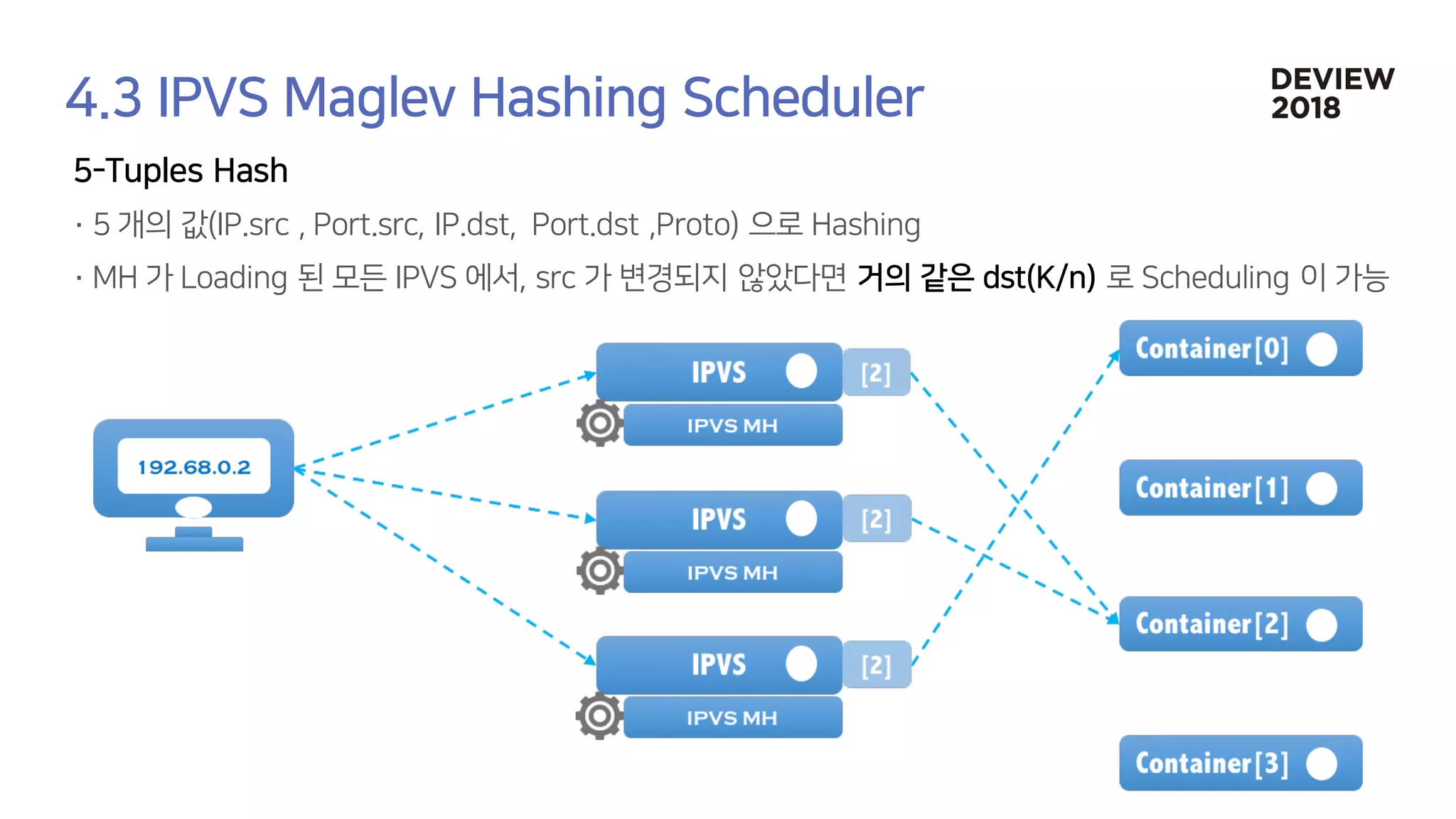 4.3 IPVS Maglev Hashing Scheduler

DEVIEW
2018

5-Tuples Hash

· 5 개의 값(IP.src , Port.src, IP.dst, Port.dst ,Proto) 으로 Hashing

· MH 가 Loading 된 모든 IPVS 에서, src 가 변경되지 않았다면 거의 같은 dst(K/n) 로 Scheduling 이 가능

192.68.0.2

IPVS
[2]
IPVS MH

IPVS
[2]
IPVS MH

IPVS
[2]
IPVS MH

Container[0]

Container[1]

Container[2]

Container[3]